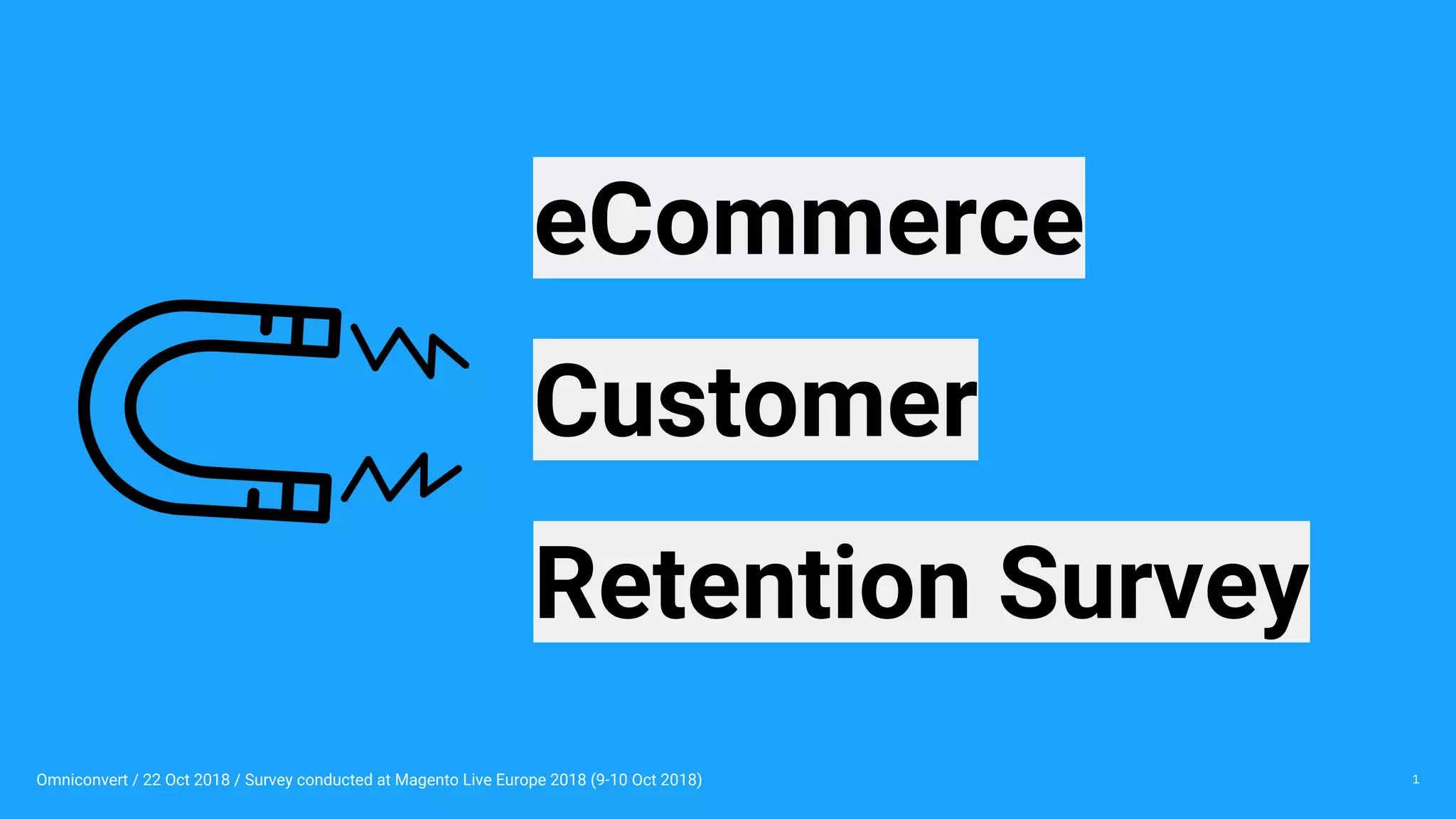 eCommerce

Customer

Retention Survey

Omniconvert / 22 Oct 2018 / Survey conducted at Magento Live Europe 2018 (9-10 Oct 2018)

1